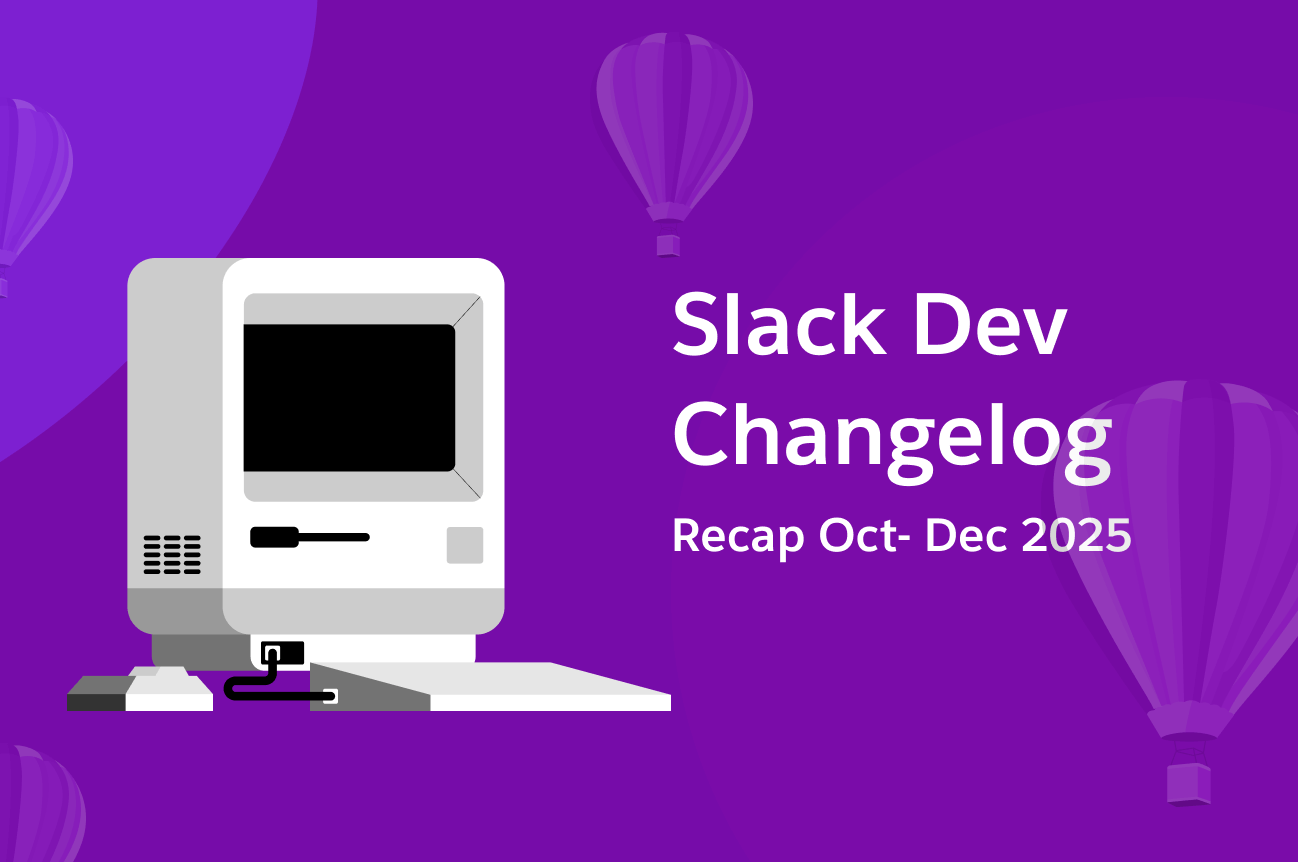 Slack Dev Changelog

Recap Oct- Dec 2025